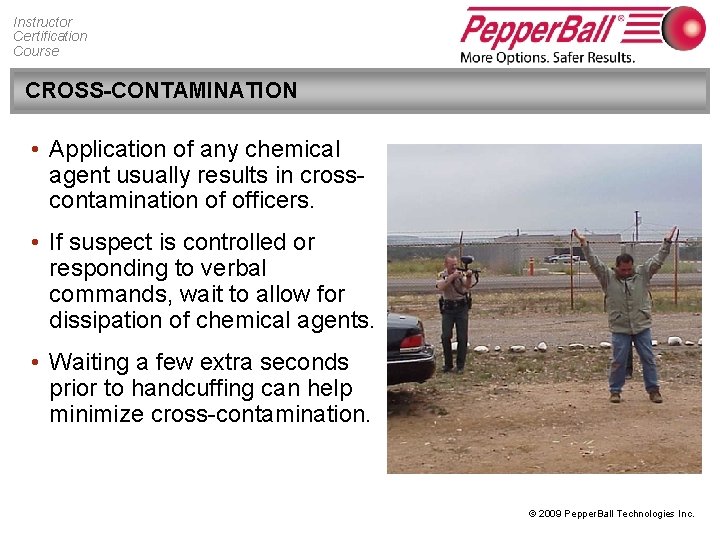 Instructor
Certification
Course

PepperBall®
More Options. Safer Results.

CROSS-CONTAMINATION

• Application of any chemical agent usually results in cross-contamination of officers.

• If suspect is controlled or responding to verbal commands, wait to allow for dissipation of chemical agents.

• Waiting a few extra seconds prior to handcuffing can help minimize cross-contamination.

© 2009 PepperBall Technologies Inc.